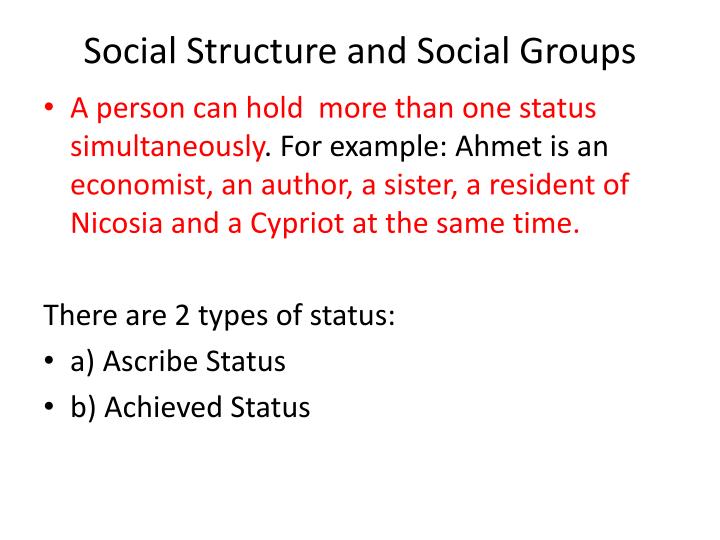 Social Structure and Social Groups

• A person can hold more than one status simultaneously. For example: Ahmet is an economist, an author, a sister, a resident of Nicosia and a Cypriot at the same time.

There are 2 types of status:

• a) Ascribe Status
• b) Achieved Status